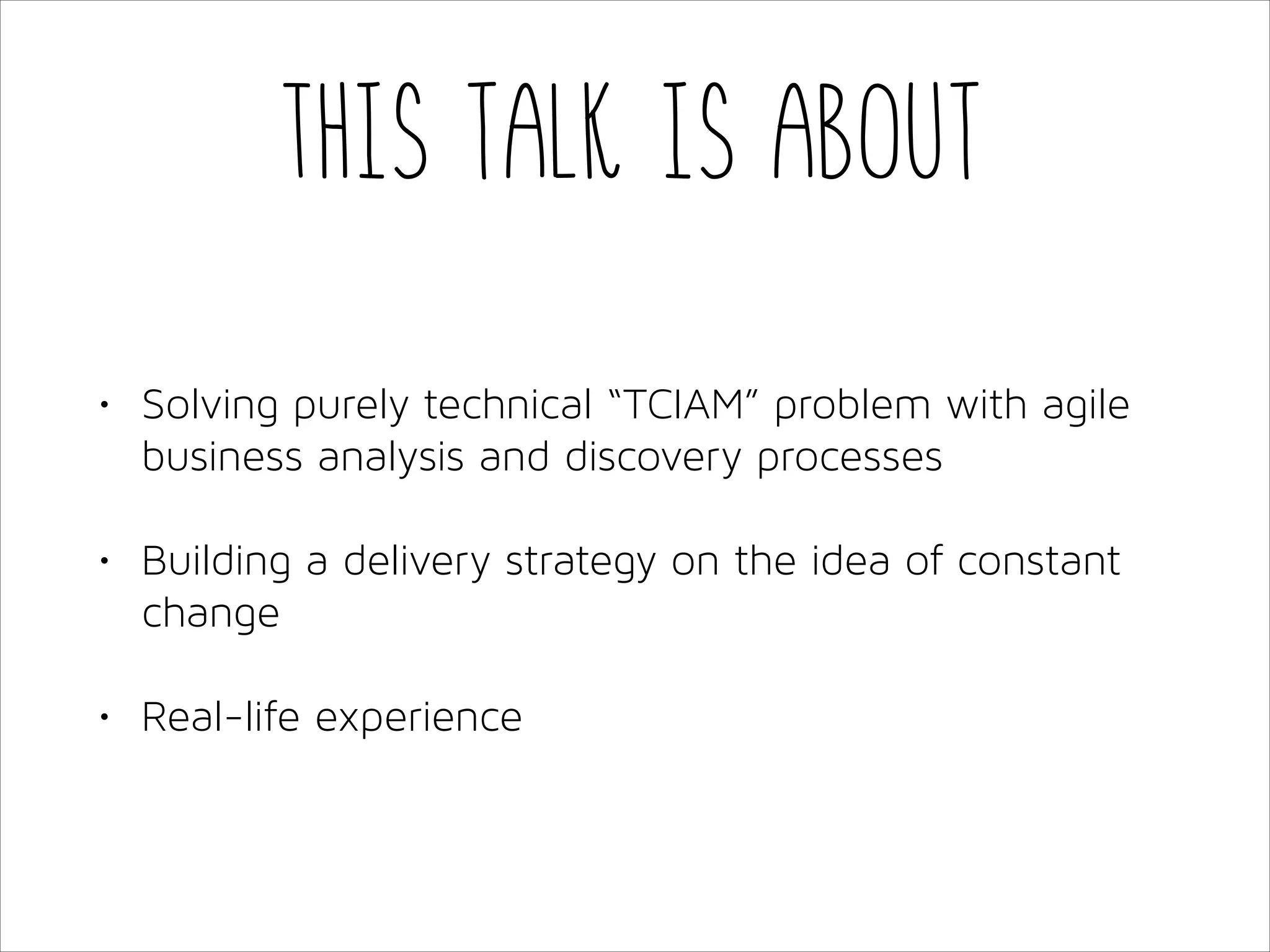 THIS TALK IS ABOUT

• Solving purely technical “TCIAM” problem with agile business analysis and discovery processes

• Building a delivery strategy on the idea of constant change

• Real-life experience